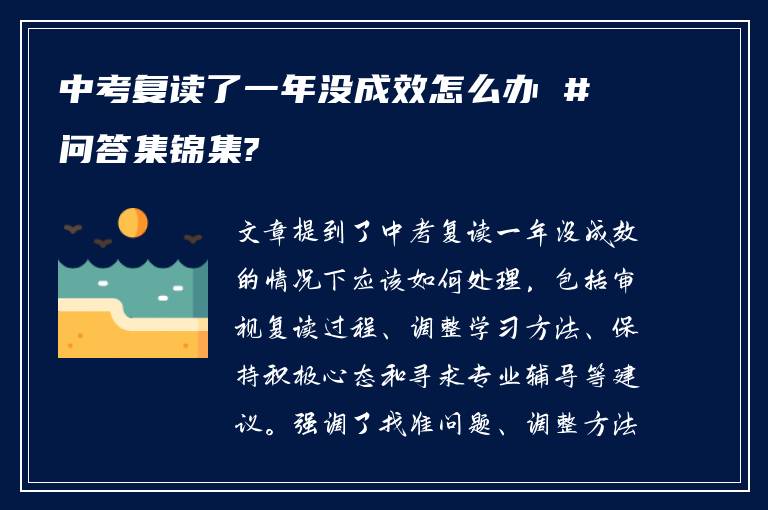 中考复读了一年没成效怎么办 #问答集锦集?

文章提到了中考复读一年没成效的情况下应该如何处理，包括审视复读过程、调整学习方法、保持积极心态和寻求专业辅导等建议。强调了找准问题、调整方法